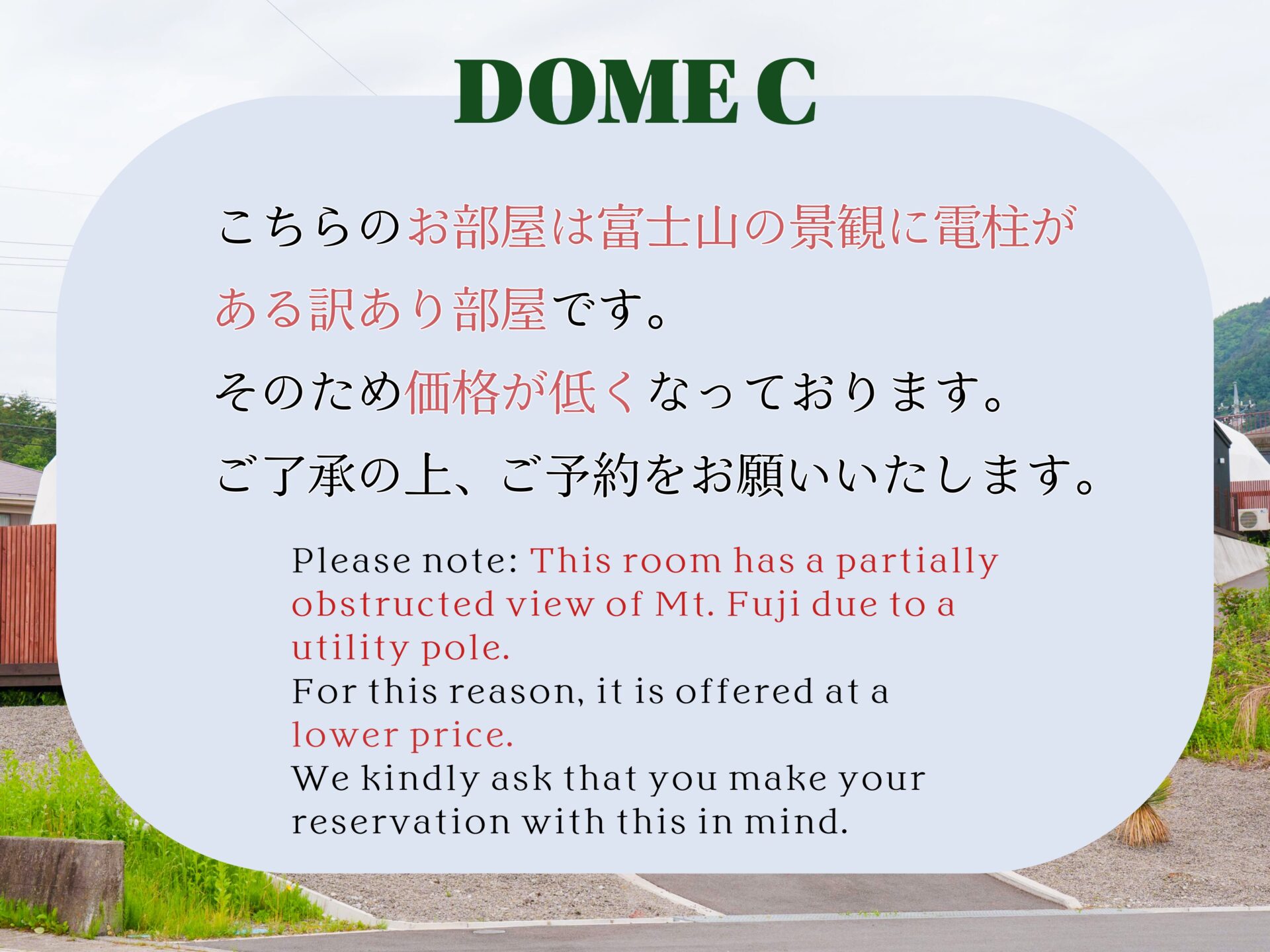 DOME C

こちらのお部屋は富士山の景観に電柱がある訳あり部屋です。
そのため価格が低くなっております。
ご了承の上、ご予約をお願いいたします。

Please note: This room has a partially obstructed view of Mt. Fuji due to a utility pole.
For this reason, it is offered at a lower price.
We kindly ask that you make your reservation with this in mind.